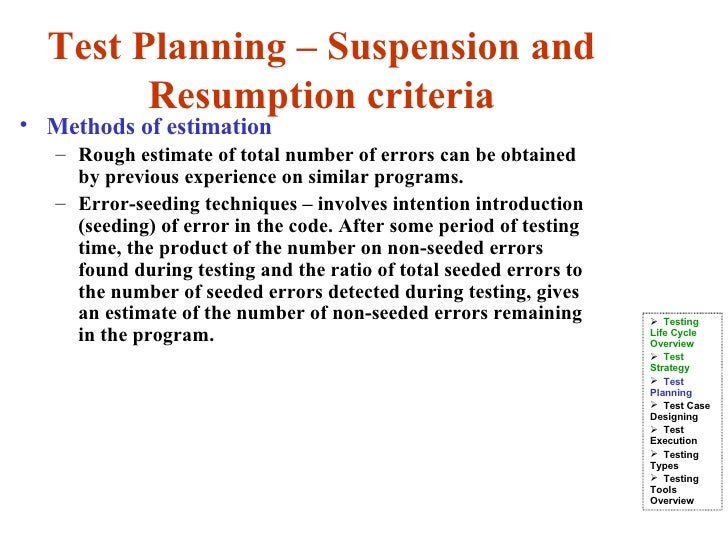 Test Planning – Suspension and Resumption criteria

• Methods of estimation
  – Rough estimate of total number of errors can be obtained by previous experience on similar programs.
  – Error-seeding techniques – involves intention introduction (seeding) of error in the code. After some period of testing time, the product of the number on non-seeded errors found during testing and the ratio of total seeded errors to the number of seeded errors detected during testing, gives an estimate of the number of non-seeded errors remaining in the program.

➢ Testing Life Cycle Overview
➢ Test Strategy
➢ Test Planning
➢ Test Case Designing
➢ Test Execution
➢ Testing Types
➢ Testing Tools Overview